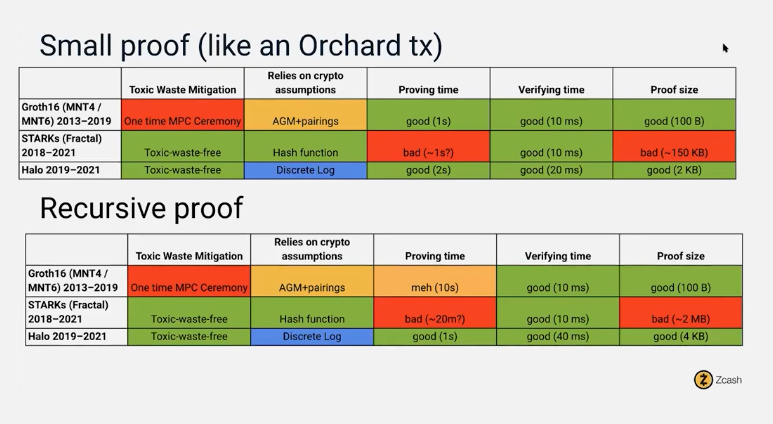 Small proof (like an Orchard tx)

| | Toxic Waste Mitigation | Relies on crypto assumptions | Proving time | Verifying time | Proof size |
|---|---|---|---|---|---|
| Groth16 (MNT4 / MNT6) 2013–2019 | One time MPC Ceremony | AGM+pairings | good (1s) | good (10 ms) | good (100 B) |
| STARKs (Fractal) 2018–2021 | Toxic-waste-free | Hash function | bad (~1s?) | good (10 ms) | bad (~150 KB) |
| Halo 2019–2021 | Toxic-waste-free | Discrete Log | good (2s) | good (20 ms) | good (2 KB) |

Recursive proof

| | Toxic Waste Mitigation | Relies on crypto assumptions | Proving time | Verifying time | Proof size |
|---|---|---|---|---|---|
| Groth16 (MNT4 / MNT6) 2013–2019 | One time MPC Ceremony | AGM+pairings | meh (10s) | good (10 ms) | good (100 B) |
| STARKs (Fractal) 2018–2021 | Toxic-waste-free | Hash function | bad (~20m?) | good (10 ms) | bad (~2 MB) |
| Halo 2019–2021 | Toxic-waste-free | Discrete Log | good (1s) | good (40 ms) | good (4 KB) |

Zcash